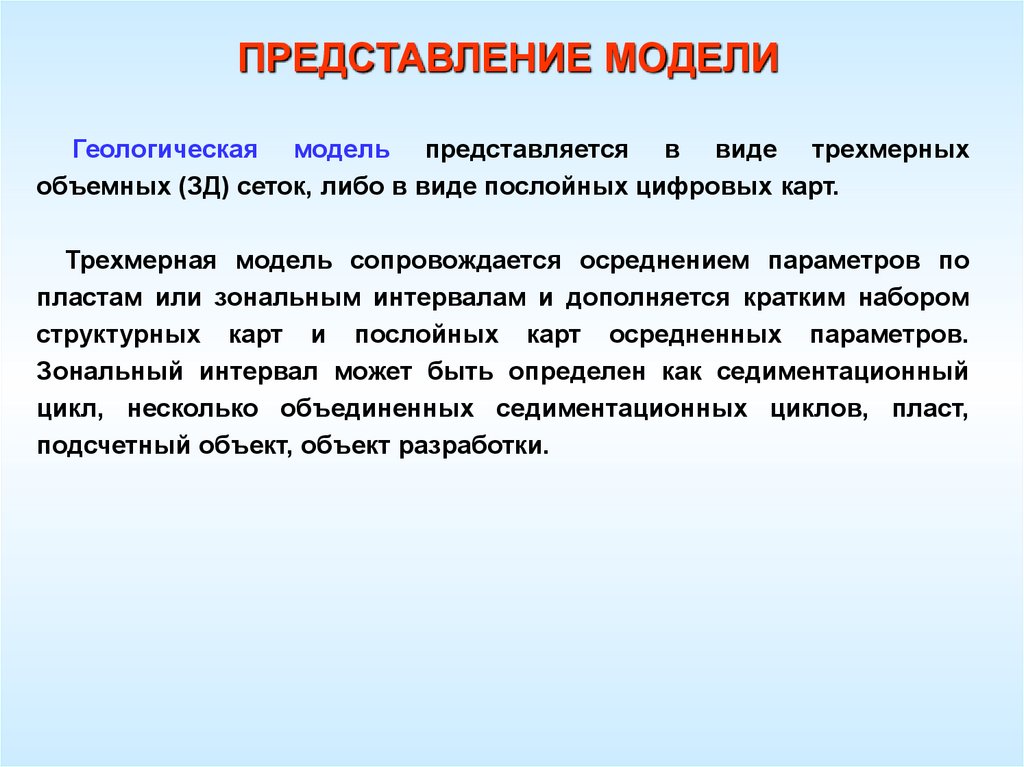 ПРЕДСТАВЛЕНИЕ МОДЕЛИ

Геологическая модель представляется в виде трехмерных объемных (3Д) сеток, либо в виде послойных цифровых карт.

Трехмерная модель сопровождается осреднением параметров по пластам или зональным интервалам и дополняется кратким набором структурных карт и послойных карт осредненных параметров. Зональный интервал может быть определен как седиментационный цикл, несколько объединенных седиментационных циклов, пласт, подсчетный объект, объект разработки.